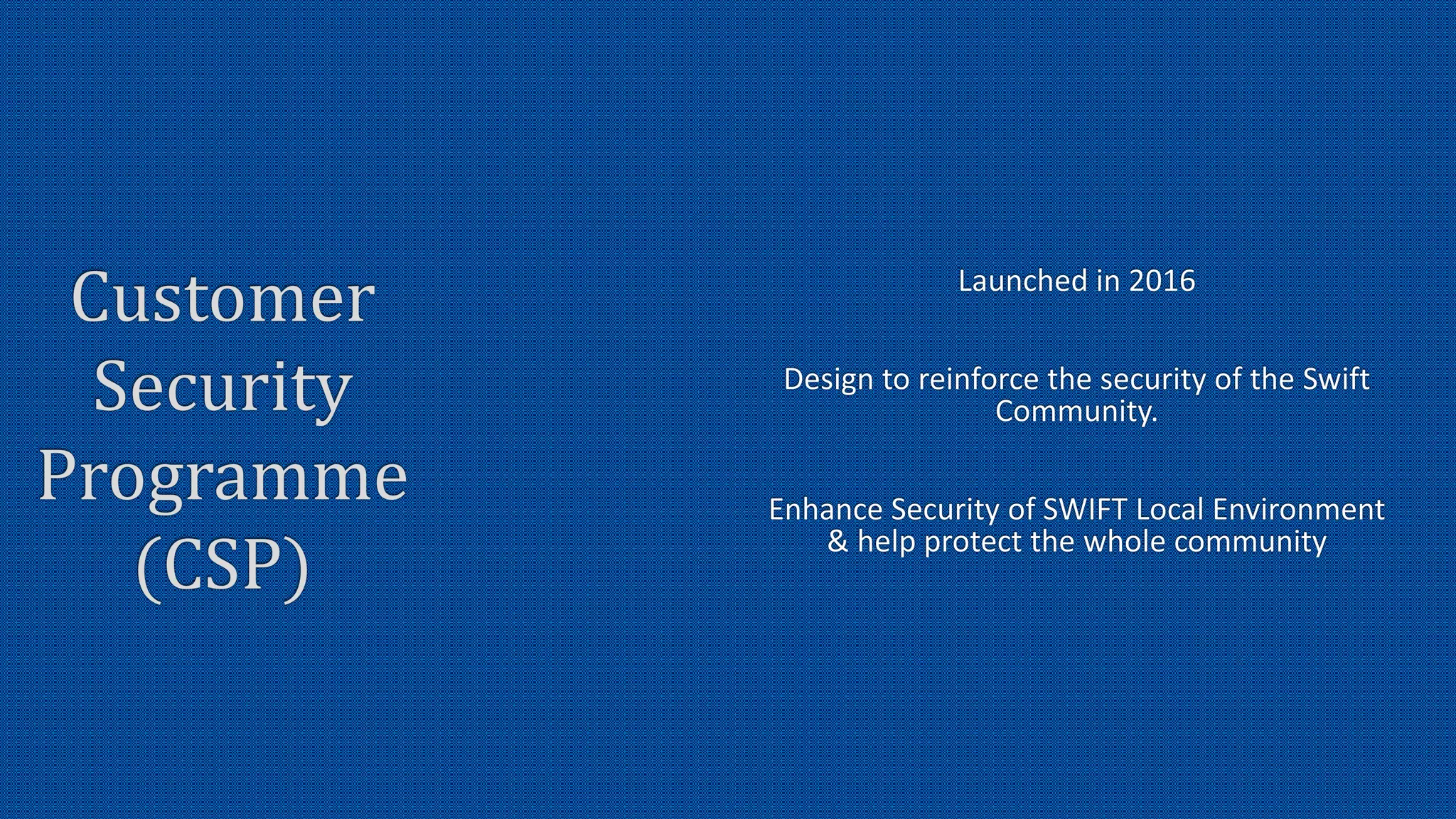 Customer Security Programme (CSP)

Launched in 2016

Design to reinforce the security of the Swift Community.

Enhance Security of SWIFT Local Environment & help protect the whole community